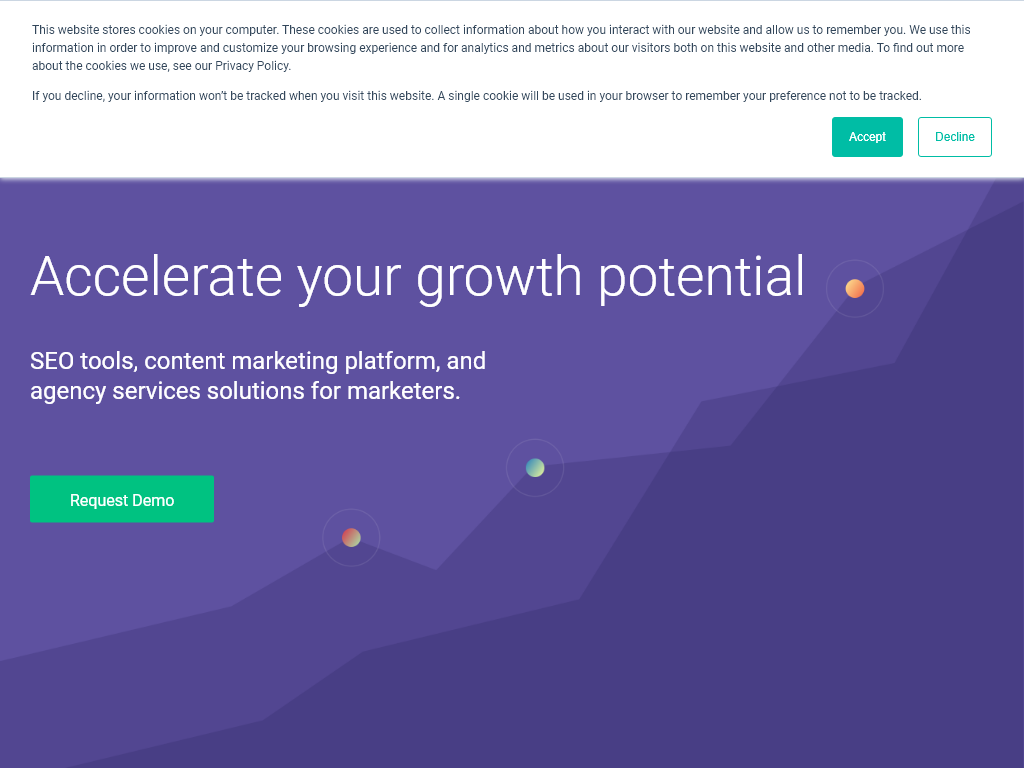 This website stores cookies on your computer. These cookies are used to collect information about how you interact with our website and allow us to remember you. We use this information in order to improve and customize your browsing experience and for analytics and metrics about our visitors both on this website and other media. To find out more about the cookies we use, see our Privacy Policy.

If you decline, your information won't be tracked when you visit this website. A single cookie will be used in your browser to remember your preference not to be tracked.

Accept

Decline

Accelerate your growth potential

SEO tools, content marketing platform, and agency services solutions for marketers.

Request Demo